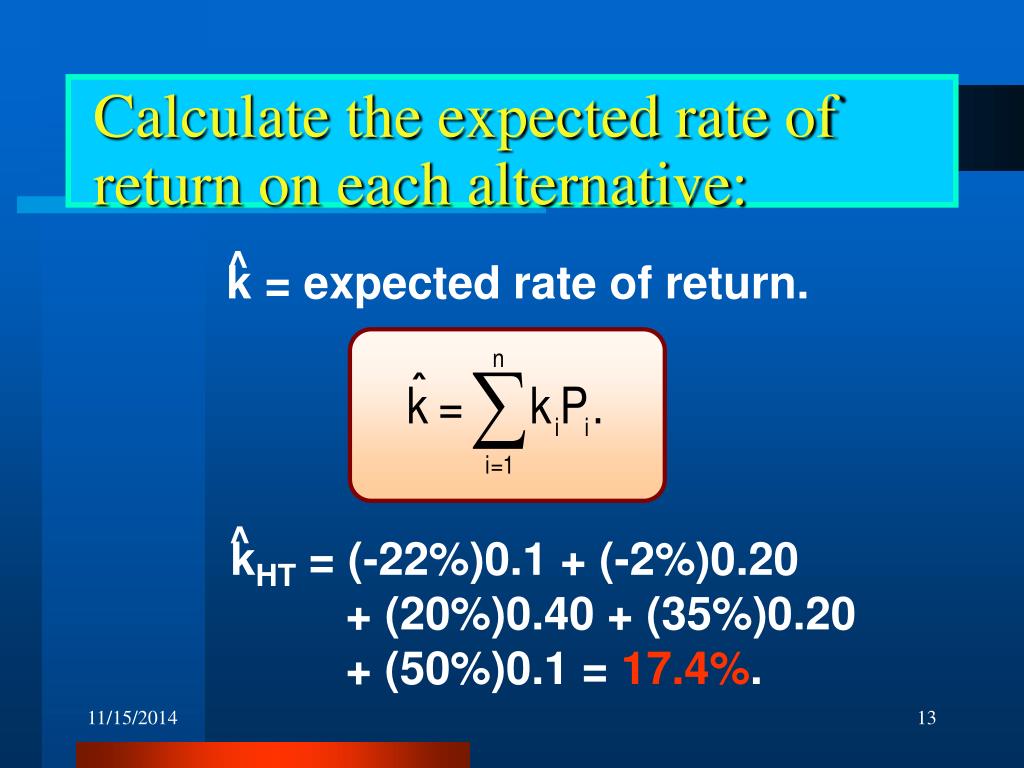 Calculate the expected rate of return on each alternative:

$\hat{k}$ = expected rate of return.

$\hat{k} = \sum_{i=1}^{n} k_i P_i.$

$\hat{k}_{HT}$ = (-22%)0.1 + (-2%)0.20 + (20%)0.40 + (35%)0.20 + (50%)0.1 = 17.4%.

11/15/2014

13